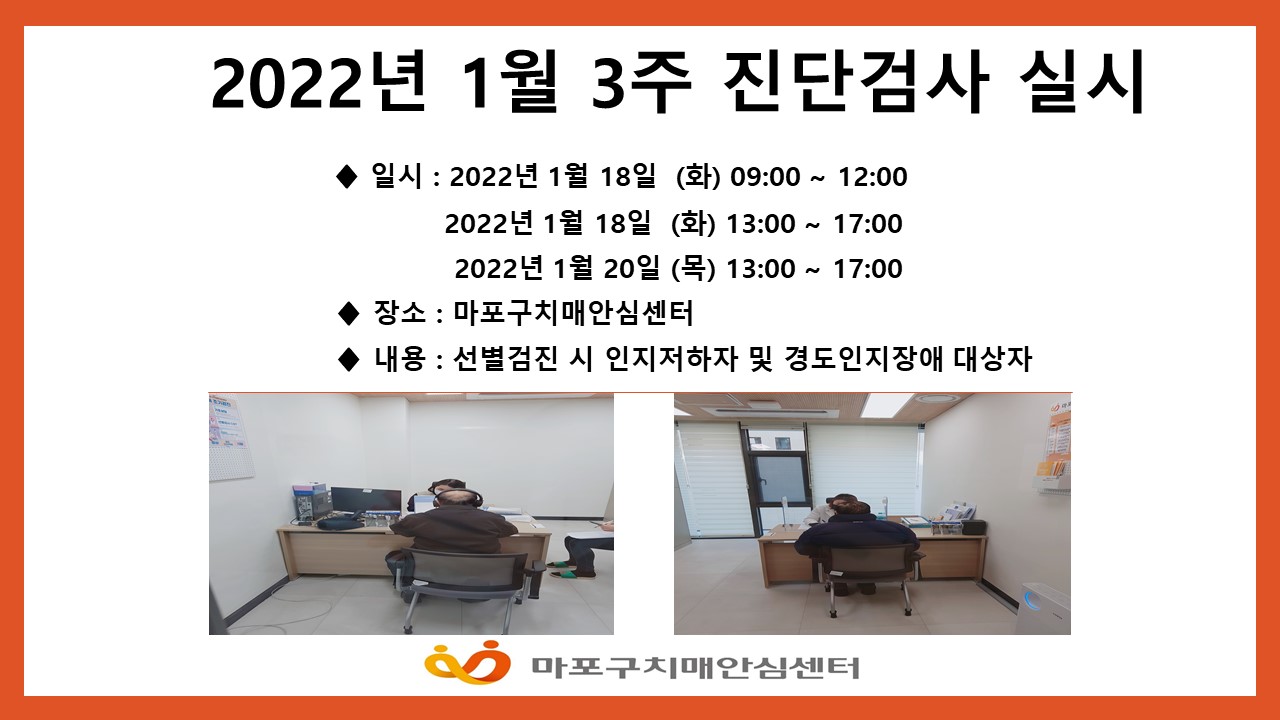 2022년 1월 3주 진단검사 실시

◆ 일시 : 2022년 1월 18일 (화) 09:00 ~ 12:00
2022년 1월 18일 (화) 13:00 ~ 17:00
2022년 1월 20일 (목) 13:00 ~ 17:00

◆ 장소 : 마포구치매안심센터

◆ 내용 : 선별검진 시 인지저하자 및 경도인지장애 대상자

마포구치매안심센터